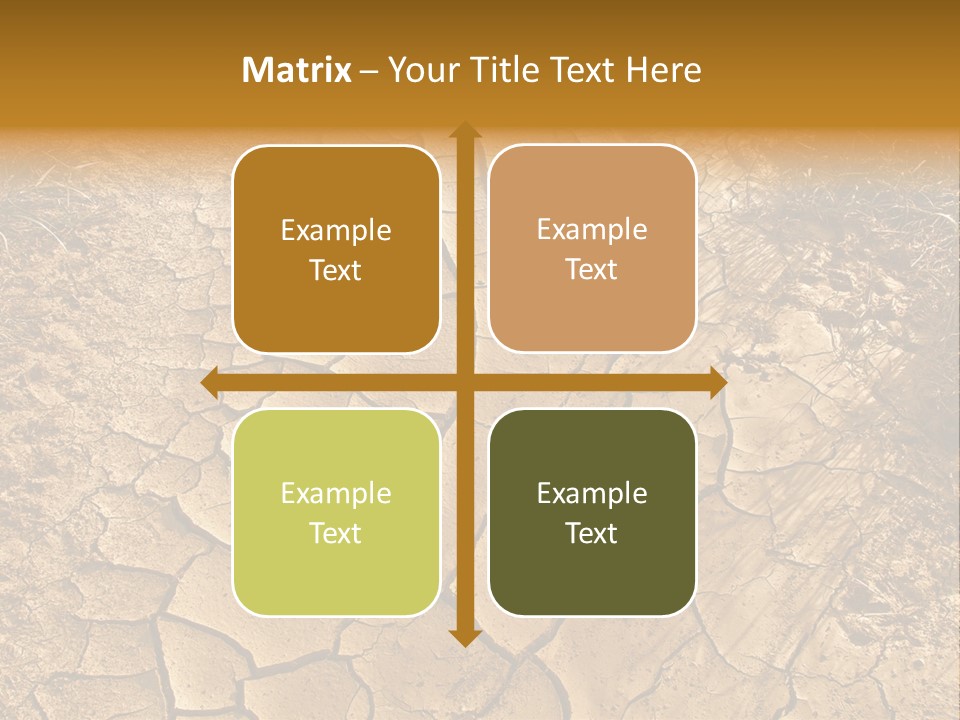 Matrix – Your Title Text Here

Example Text

Example Text

Example Text

Example Text